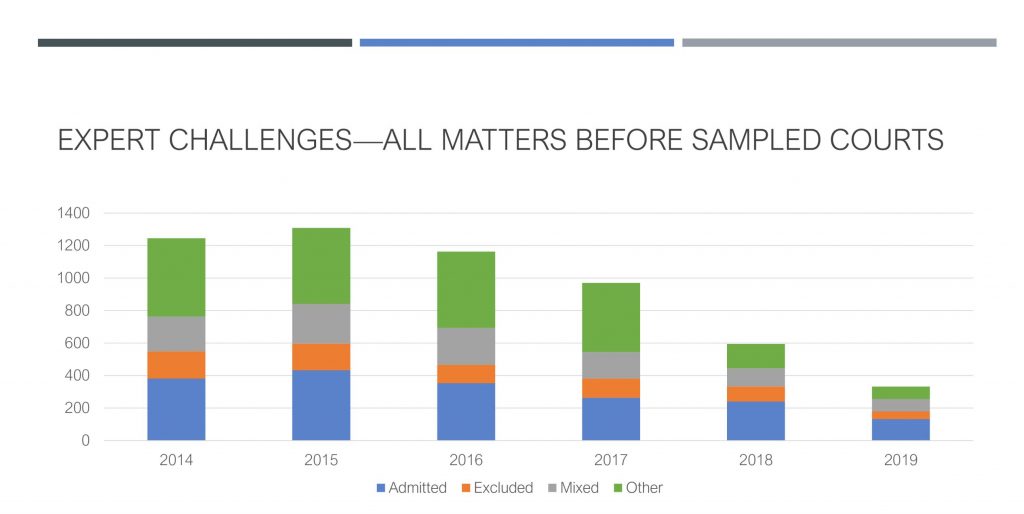 EXPERT CHALLENGES—ALL MATTERS BEFORE SAMPLED COURTS

1400
1200
1000
800
600
400
200
0

2014
2015
2016
2017
2018
2019

Admitted
Excluded
Mixed
Other